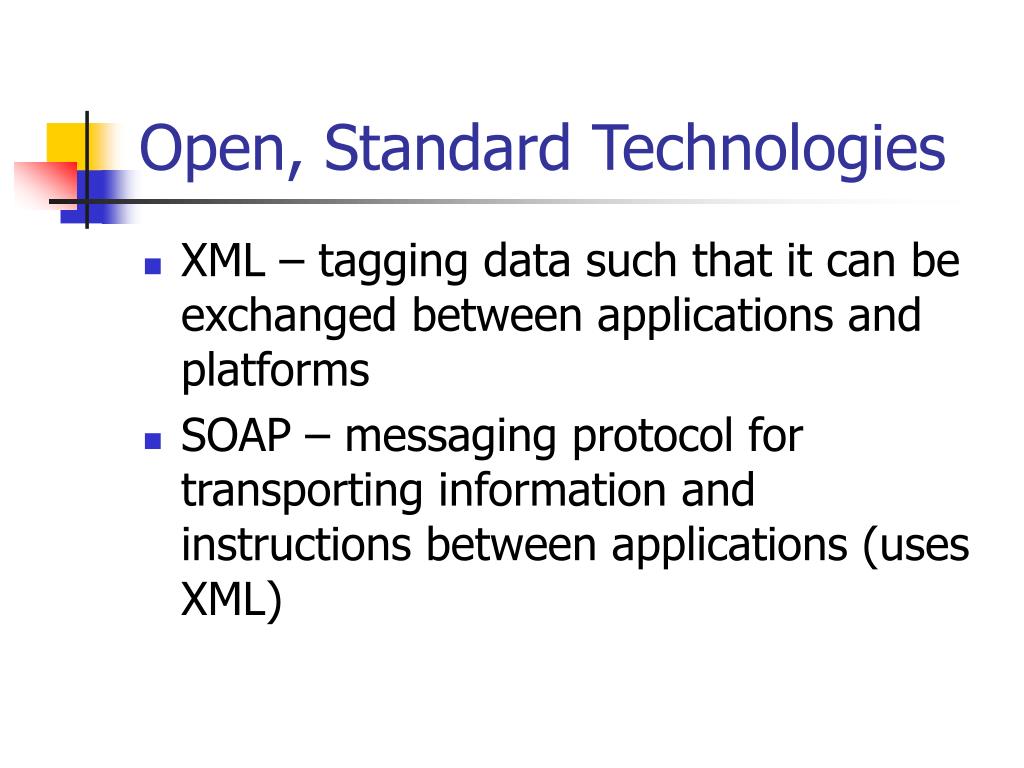 Open, Standard Technologies

- XML – tagging data such that it can be exchanged between applications and platforms
- SOAP – messaging protocol for transporting information and instructions between applications (uses XML)